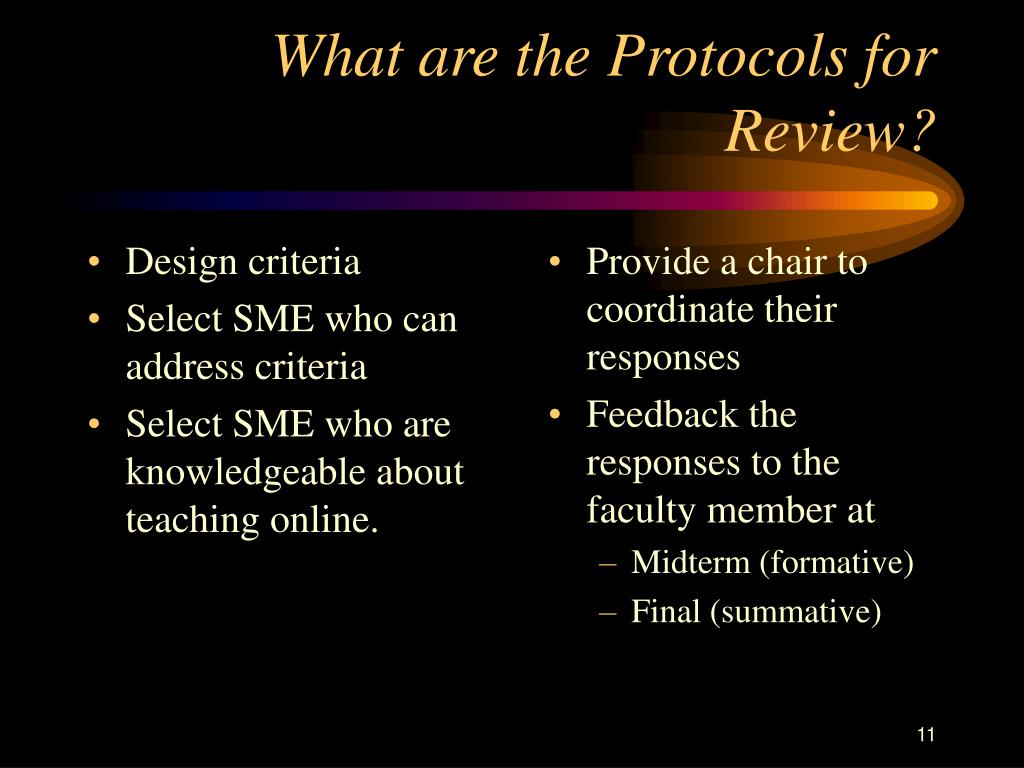 What are the Protocols for Review?

• Design criteria
• Select SME who can address criteria
• Select SME who are knowledgeable about teaching online.

• Provide a chair to coordinate their responses
• Feedback the responses to the faculty member at
– Midterm (formative)
– Final (summative)

11